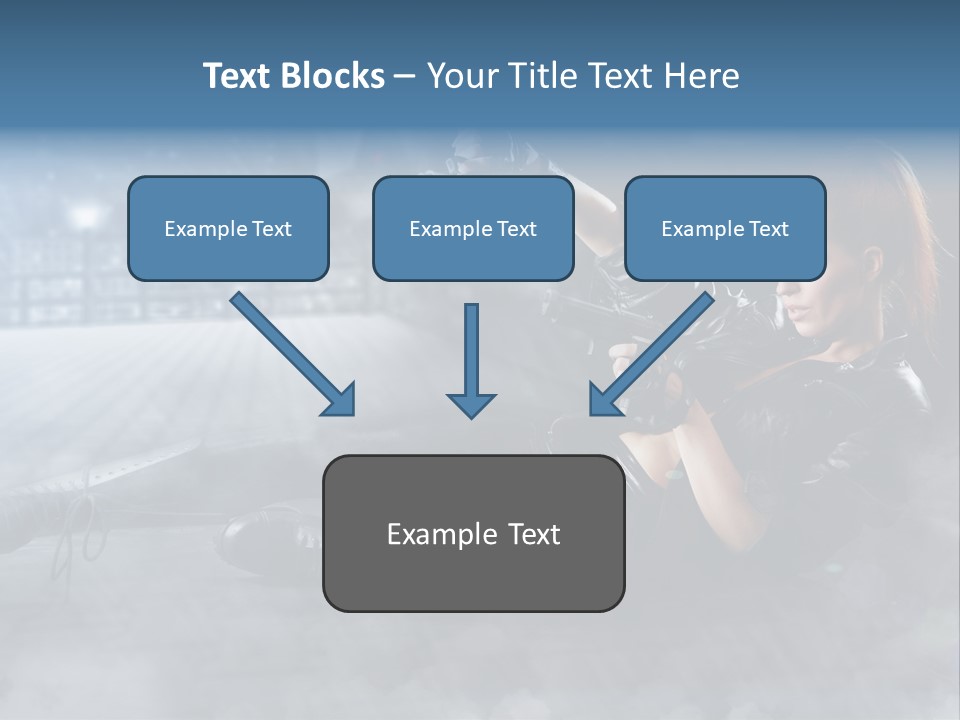 Text Blocks – Your Title Text Here

Example Text

Example Text

Example Text

Example Text